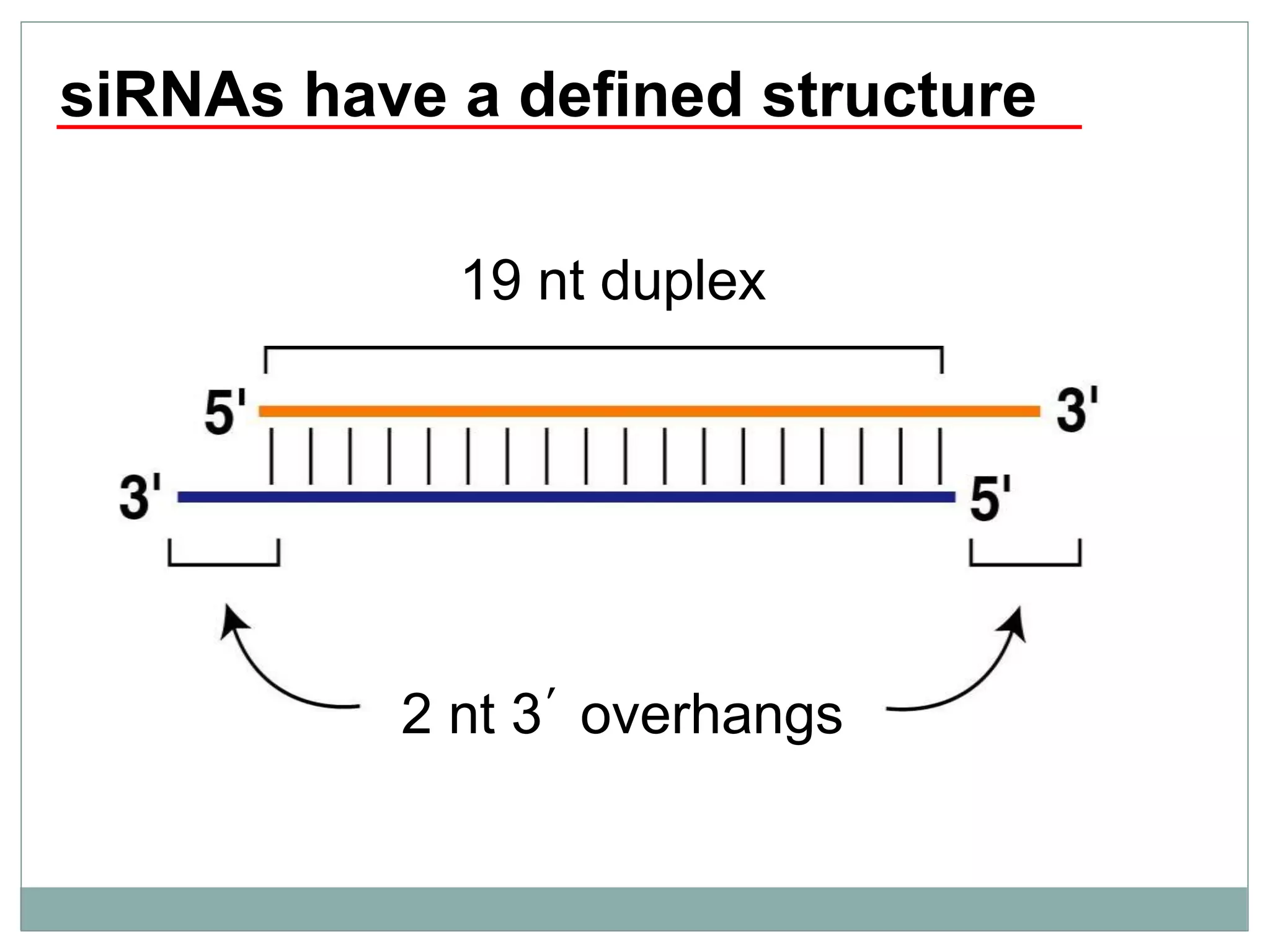 siRNAs have a defined structure

19 nt duplex

5'

3'

3'

5'

2 nt 3′ overhangs